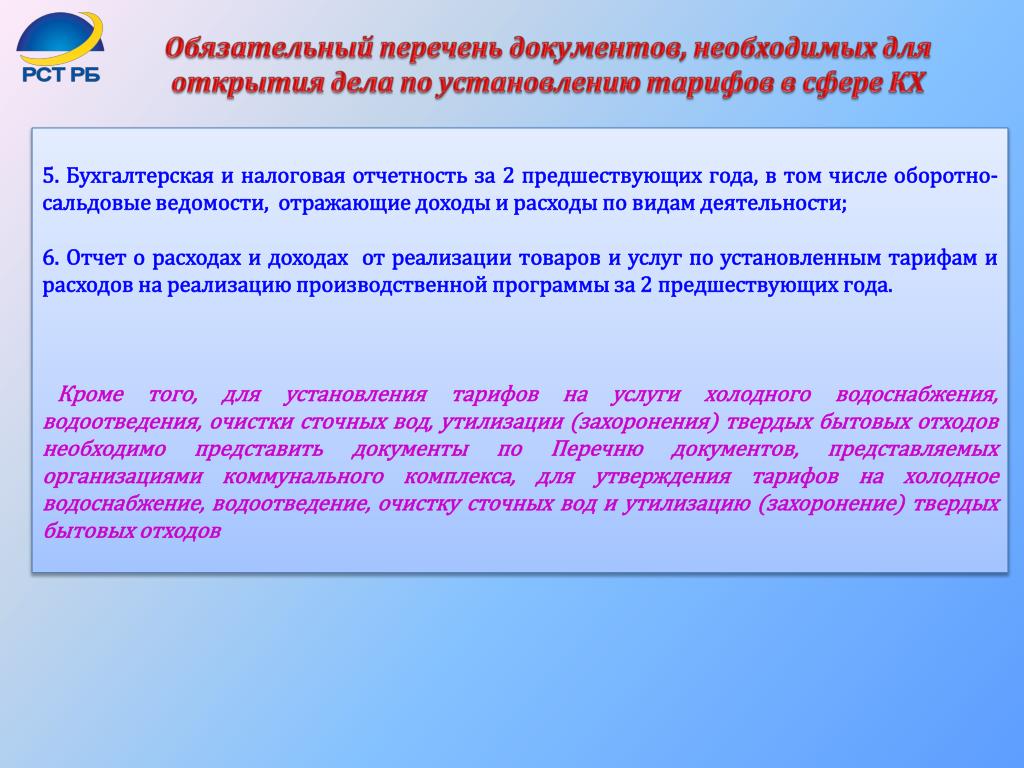 РСТ РБ

Обязательный перечень документов, необходимых для открытия дела по установлению тарифов в сфере КХ

5. Бухгалтерская и налоговая отчетность за 2 предшествующих года, в том числе оборотно-сальдовые ведомости, отражающие доходы и расходы по видам деятельности;

6. Отчет о расходах и доходах от реализации товаров и услуг по установленным тарифам и расходов на реализацию производственной программы за 2 предшествующих года.

Кроме того, для установления тарифов на услуги холодного водоснабжения, водоотведения, очистки сточных вод, утилизации (захоронения) твердых бытовых отходов необходимо представить документы по Перечню документов, представляемых организациями коммунального комплекса, для утверждения тарифов на холодное водоснабжение, водоотведение, очистку сточных вод и утилизацию (захоронение) твердых бытовых отходов